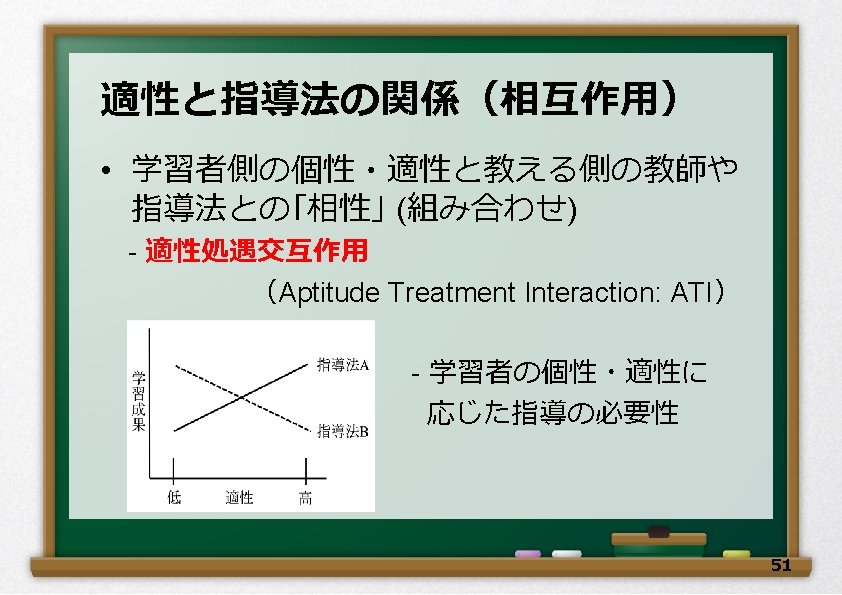 適性と指導法の関係（相互作用）

• 学習者側の個性・適性と教える側の教師や指導法との「相性」(組み合わせ)

- 適性処遇交互作用

（Aptitude Treatment Interaction: ATI）

学習成果

指導法A

指導法B

低

適性

高

- 学習者の個性・適性に応じた指導の必要性

51